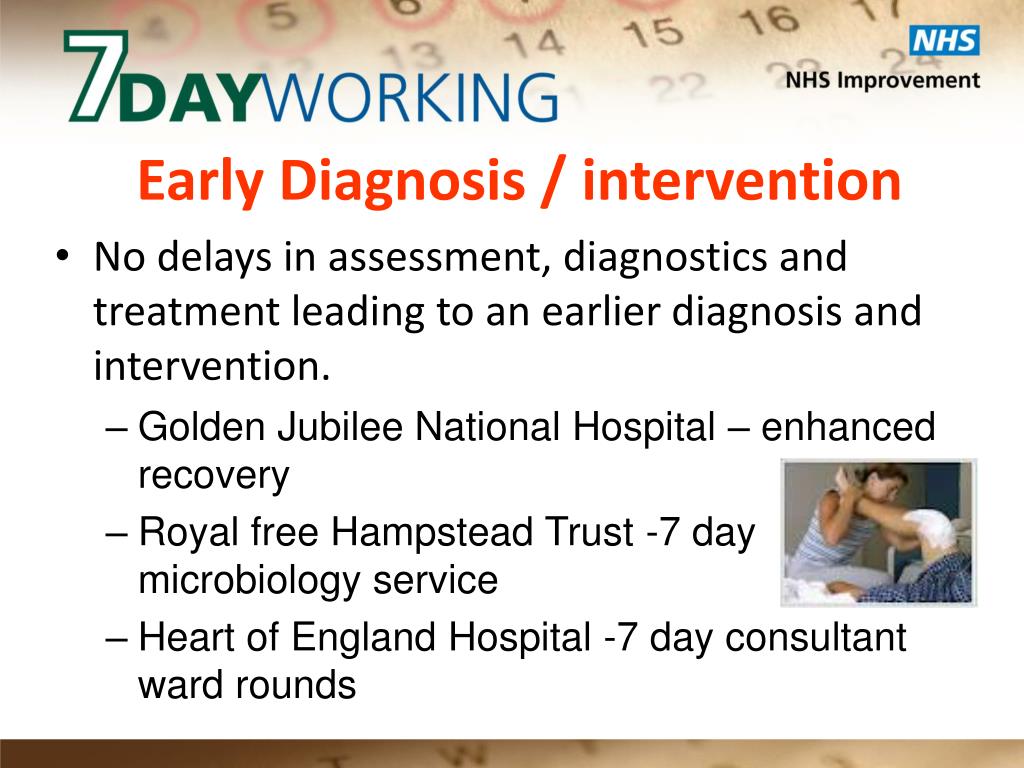 7DAYWORKING

NHS
NHS Improvement

Early Diagnosis / intervention

• No delays in assessment, diagnostics and treatment leading to an earlier diagnosis and intervention.
– Golden Jubilee National Hospital – enhanced recovery
– Royal free Hampstead Trust -7 day microbiology service
– Heart of England Hospital -7 day consultant ward rounds